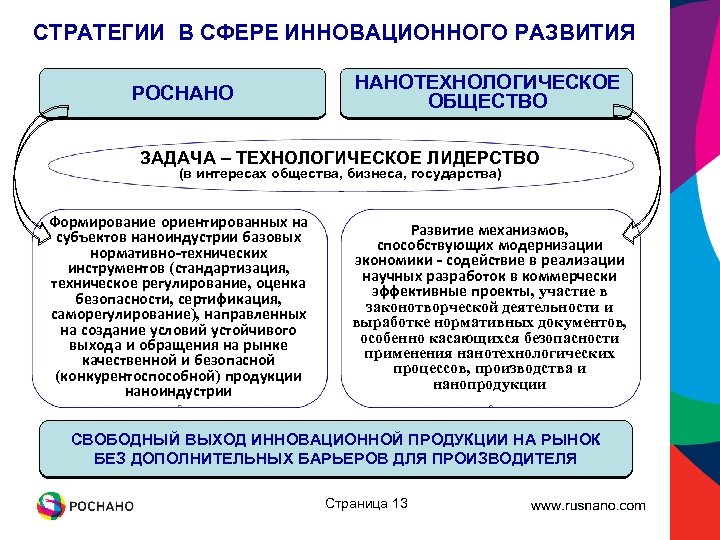 СТРАТЕГИИ В СФЕРЕ ИННОВАЦИОННОГО РАЗВИТИЯ

РОСНАНО

НАНОТЕХНОЛОГИЧЕСКОЕ ОБЩЕСТВО

ЗАДАЧА – ТЕХНОЛОГИЧЕСКОЕ ЛИДЕРСТВО
(в интересах общества, бизнеса, государства)

Формирование ориентированных на субъектов наноиндустрии базовых нормативно-технических инструментов (стандартизация, техническое регулирование, оценка безопасности, сертификация, саморегулирование), направленных на создание условий устойчивого выхода и обращения на рынке качественной и безопасной (конкурентоспособной) продукции наноиндустрии

Развитие механизмов, способствующих модернизации экономики - содействие в реализации научных разработок в коммерчески эффективные проекты, участие в законотворческой деятельности и выработке нормативных документов, особенно касающихся безопасности применения нанотехнологических процессов, производства и нанопродукции

СВОБОДНЫЙ ВЫХОД ИННОВАЦИОННОЙ ПРОДУКЦИИ НА РЫНОК БЕЗ ДОПОЛНИТЕЛЬНЫХ БАРЬЕРОВ ДЛЯ ПРОИЗВОДИТЕЛЯ

РОСНАНО

Страница 13

www.rusnano.com